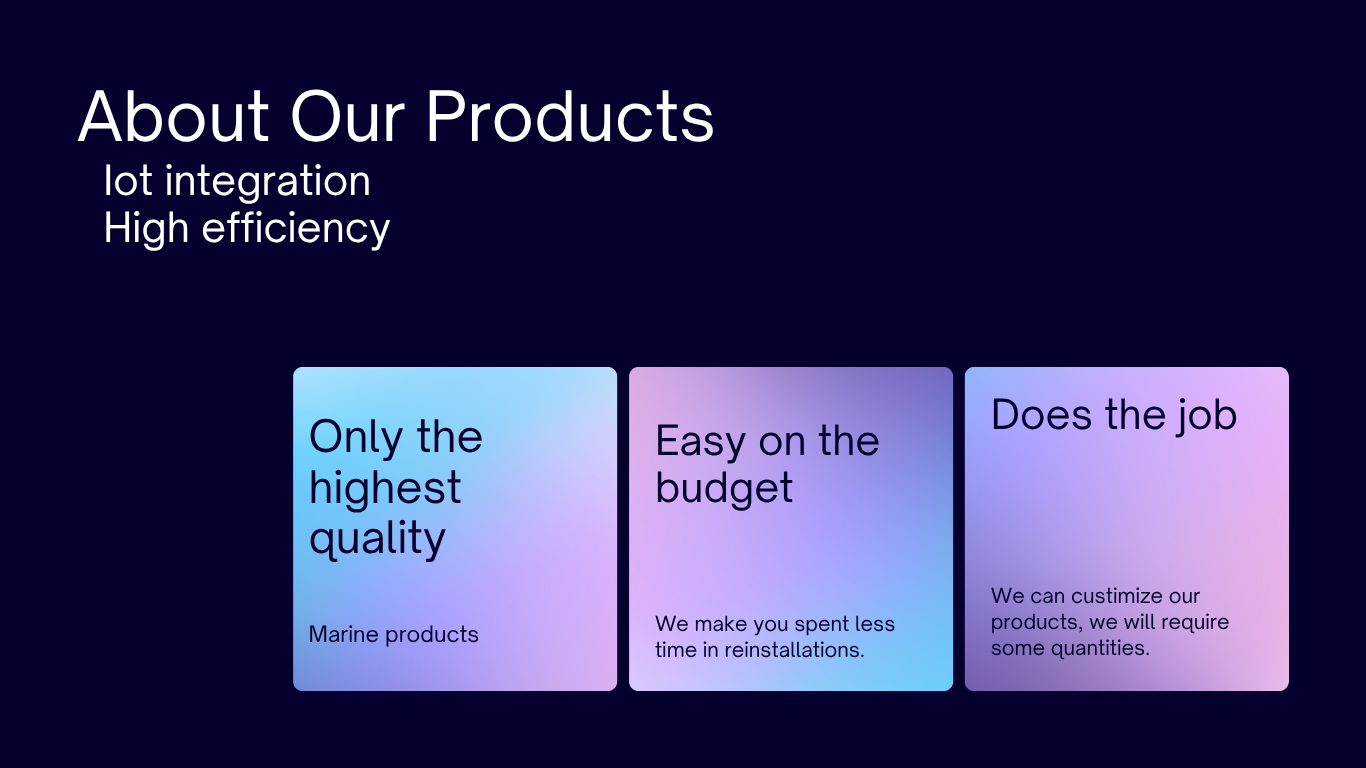 About Our Products
Iot integration
High efficiency

Only the highest quality

Marine products

Easy on the budget

We make you spent less time in reinstallations.

Does the job

We can custimize our products, we will require some quantities.